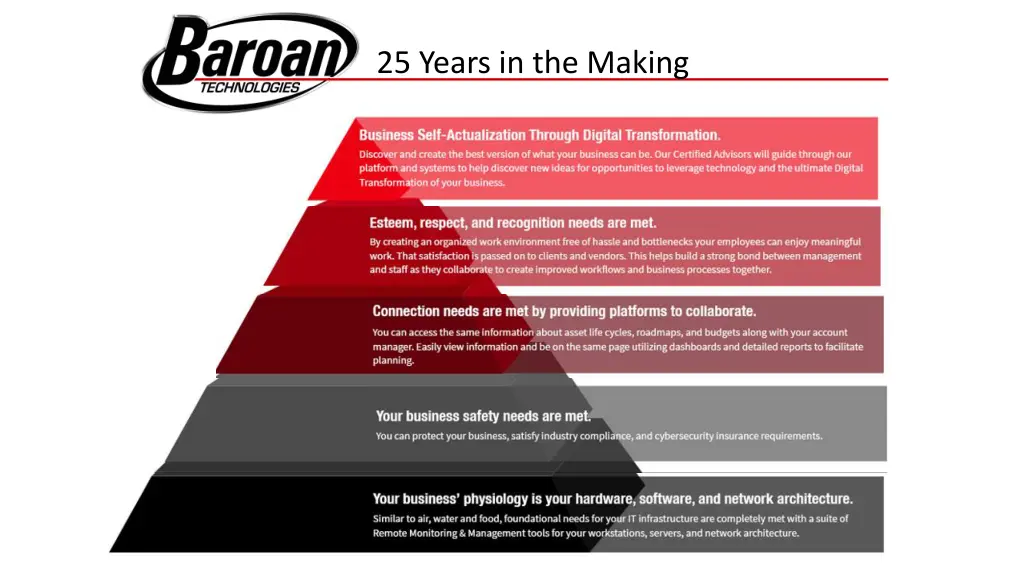 Baroan TECHNOLOGIES

25 Years in the Making

Business Self-Actualization Through Digital Transformation.

Discover and create the best version of what your business can be. Our Certified Advisors will guide through our platform and systems to help discover new ideas for opportunities to leverage technology and the ultimate Digital Transformation of your business.

Esteem, respect, and recognition needs are met.

By creating an organized work environment free of hassle and bottlenecks your employees can enjoy meaningful work. That satisfaction is passed on to clients and vendors. This helps build a strong bond between management and staff as they collaborate to create improved workflows and business processes together.

Connection needs are met by providing platforms to collaborate.

You can access the same information about asset life cycles, roadmaps, and budgets along with your account manager. Easily view information and be on the same page utilizing dashboards and detailed reports to facilitate planning.

Your business safety needs are met.

You can protect your business, satisfy industry compliance, and cybersecurity insurance requirements.

Your business' physiology is your hardware, software, and network architecture.

Similar to air, water and food, foundational needs for your IT infrastructure are completely met with a suite of Remote Monitoring & Management tools for your workstations, servers, and network architecture.